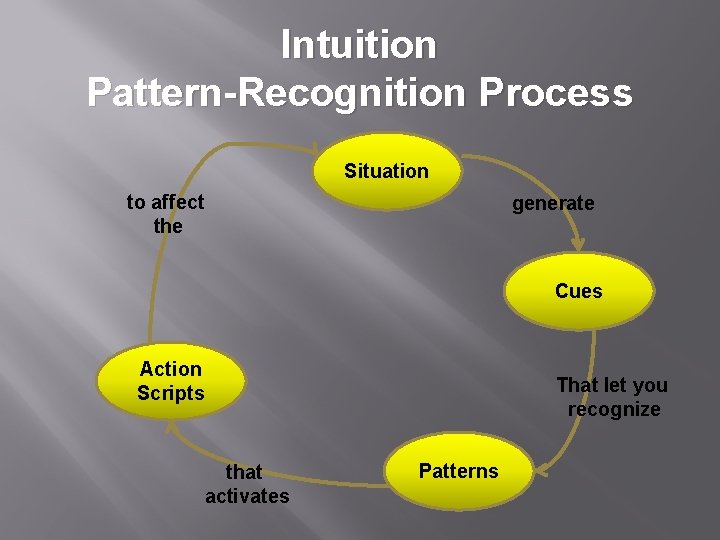 Intuition
Pattern-Recognition Process

Situation

generate

Cues

That let you recognize

Patterns

that activates

Action Scripts

to affect the